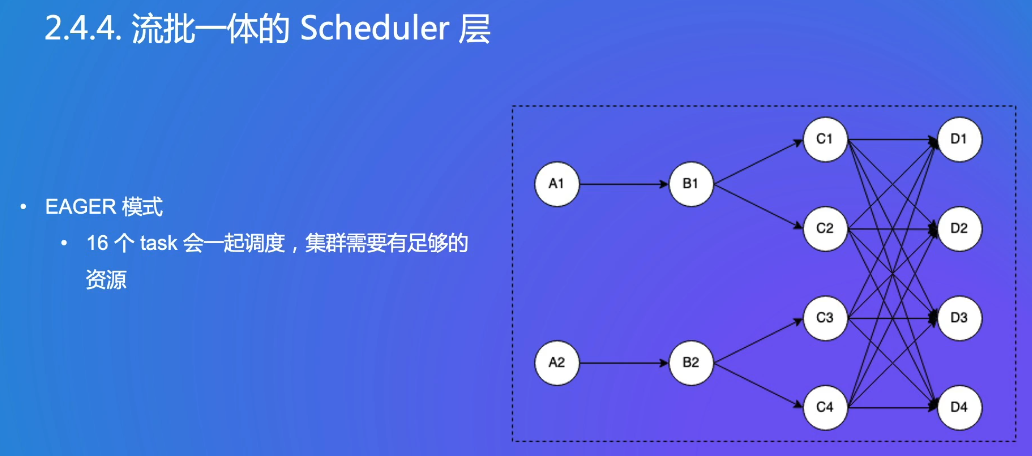 2.4.4. 流批一体的 Scheduler 层

• EAGER 模式
 • 16 个 task 会一起调度，集群需要有足够的资源

A1
B1
C1
C2
D1
D2
A2
B2
C3
C4
D3
D4